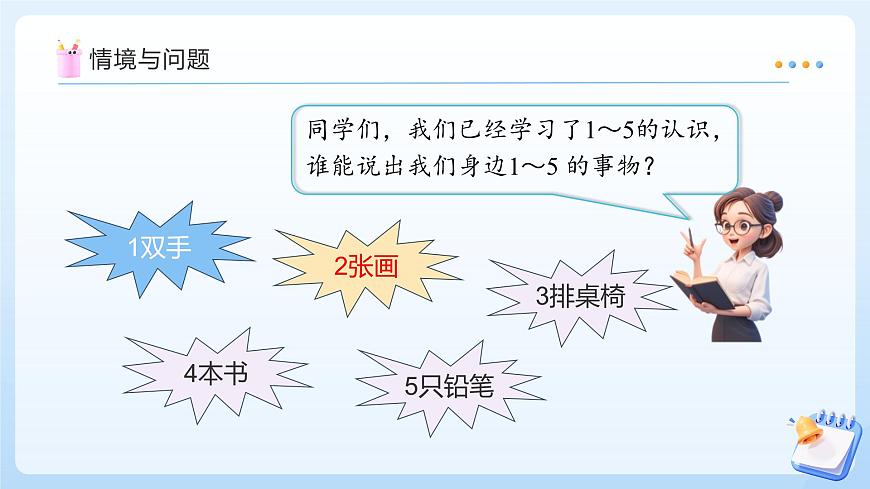 情境与问题

同学们，我们已经学习了1～5的认识，谁能说出我们身边1～5 的事物？

1双手

2张画

3排桌椅

4本书

5只铅笔